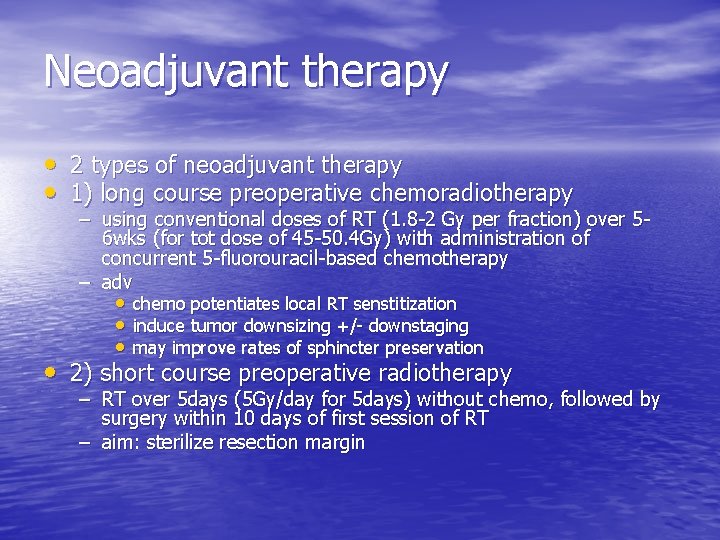 Neoadjuvant therapy

• 2 types of neoadjuvant therapy
• 1) long course preoperative chemoradiotherapy
– using conventional doses of RT (1.8-2 Gy per fraction) over 5-6wks (for tot dose of 45-50.4Gy) with administration of concurrent 5-fluorouracil-based chemotherapy
– adv
• chemo potentiates local RT senstitization
• induce tumor downsizing +/- downstaging
• may improve rates of sphincter preservation
• 2) short course preoperative radiotherapy
– RT over 5days (5Gy/day for 5days) without chemo, followed by surgery within 10 days of first session of RT
– aim: sterilize resection margin